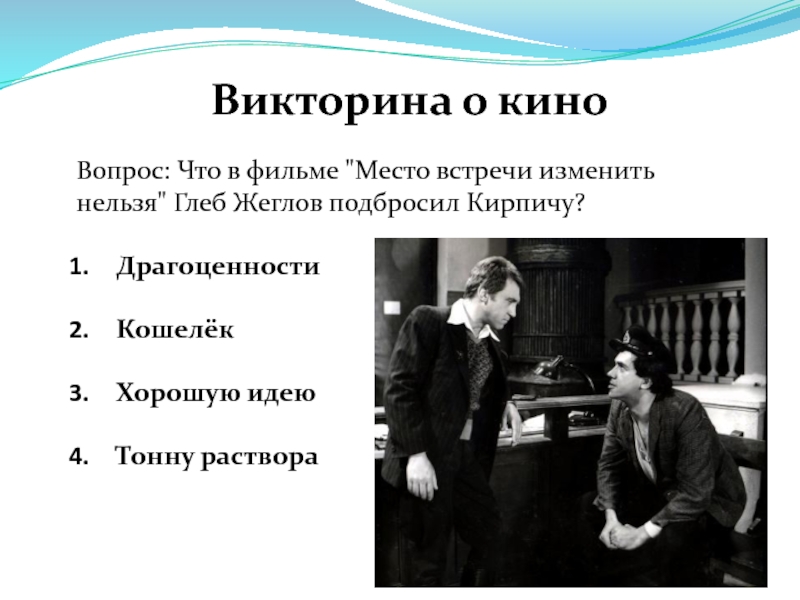 Викторина о кино

Вопрос: Что в фильме "Место встречи изменить нельзя" Глеб Жеглов подбросил Кирпичу?

1. Драгоценности

2. Кошелёк

3. Хорошую идею

4. Тонну раствора